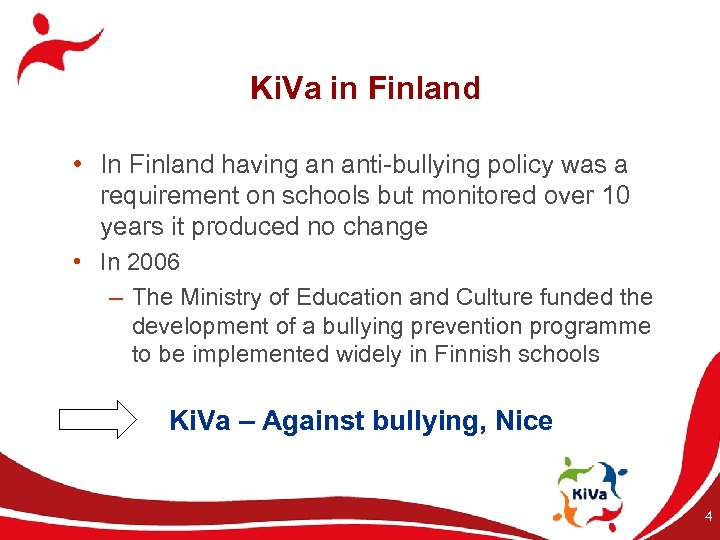 KiVa in Finland

• In Finland having an anti-bullying policy was a requirement on schools but monitored over 10 years it produced no change

• In 2006

– The Ministry of Education and Culture funded the development of a bullying prevention programme to be implemented widely in Finnish schools

KiVa – Against bullying, Nice

KiVa

4